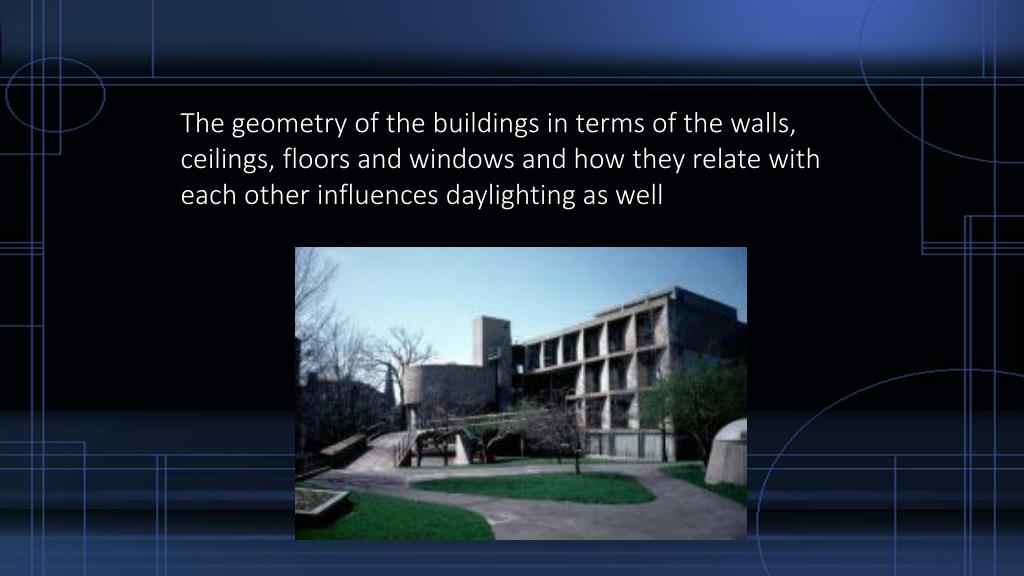 The geometry of the buildings in terms of the walls, ceilings, floors and windows and how they relate with each other influences daylighting as well